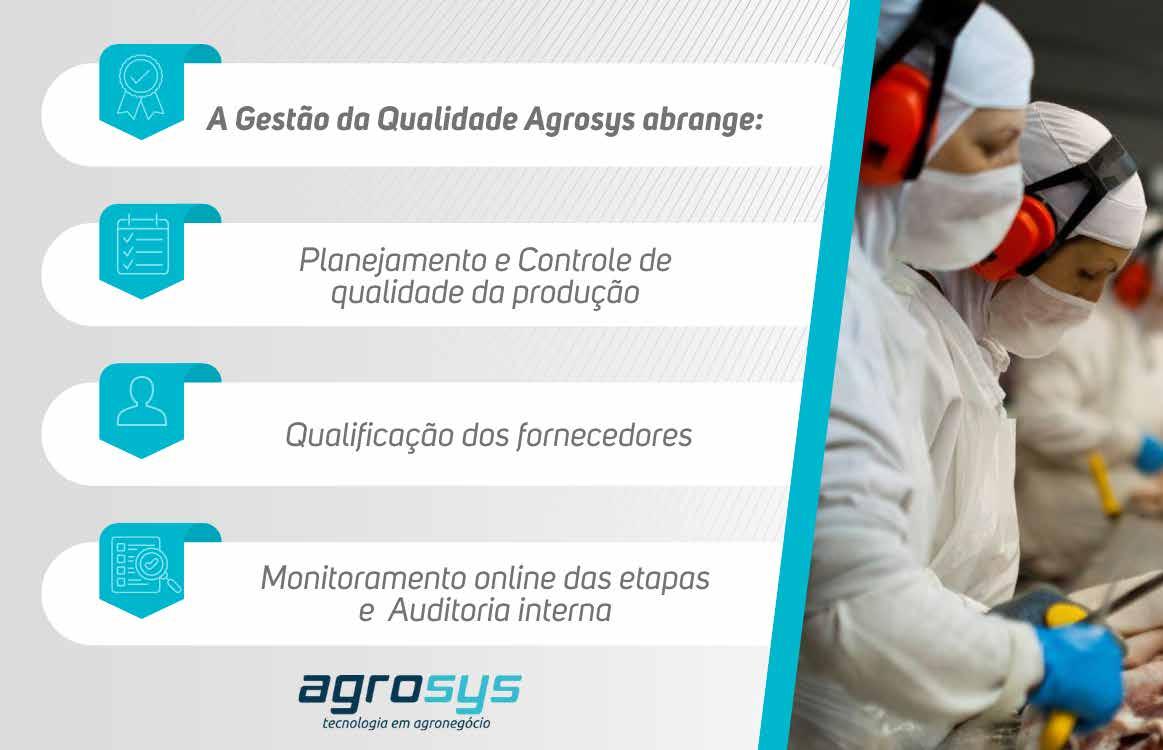 A Gestão da Qualidade Agrosys abrange:

Planejamento e Controle de qualidade da produção

Qualificação dos fornecedores

Monitoramento online das etapas e Auditoria interna

agrosys
tecnologia em agronegócio